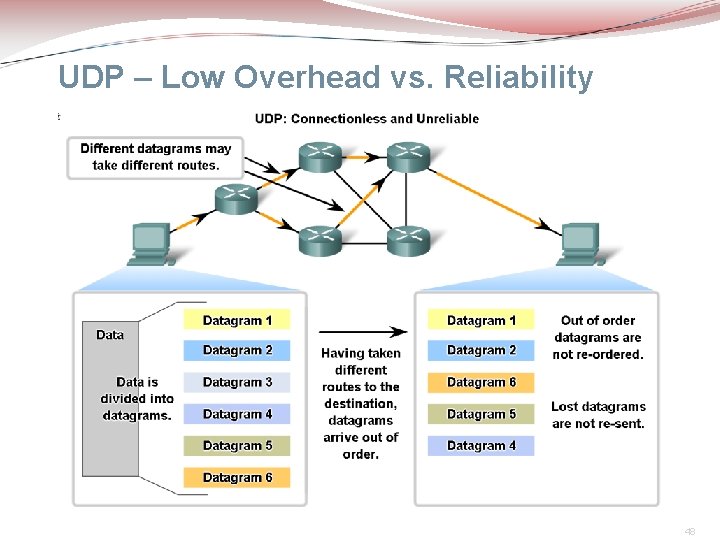 UDP – Low Overhead vs. Reliability

UDP: Connectionless and Unreliable

Different datagrams may take different routes.

Data

Data is divided into datagrams.

Datagram 1
Datagram 2
Datagram 3
Datagram 4
Datagram 5
Datagram 6

Having taken different routes to the destination, datagrams arrive out of order.

Datagram 1
Datagram 2
Datagram 6
Datagram 5
Datagram 4

Out of order datagrams are not re-ordered.

Lost datagrams are not re-sent.

48